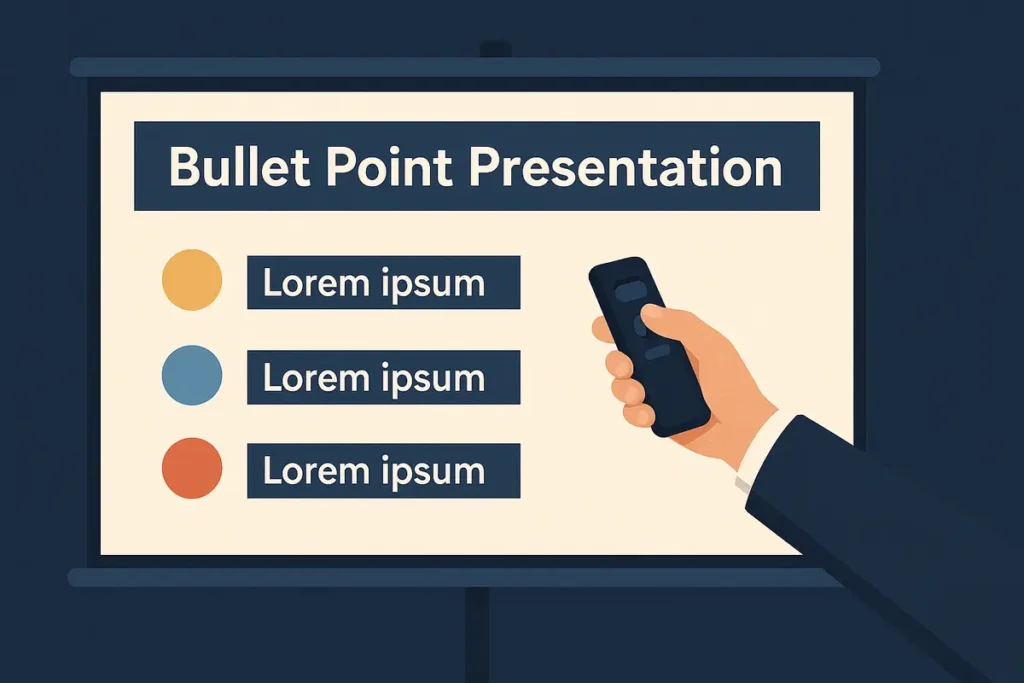 Bullet Point Presentation

Lorem ipsum

Lorem ipsum

Lorem ipsum